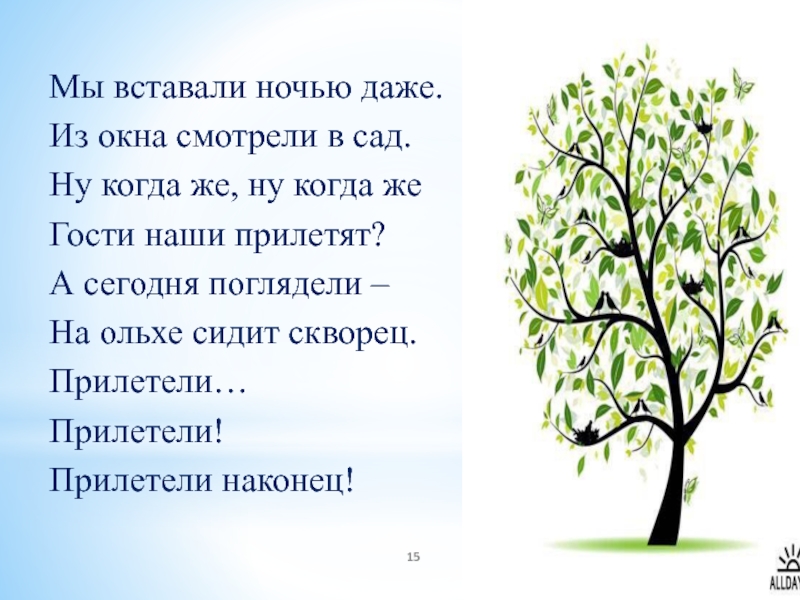 Мы вставали ночью даже.
Из окна смотрели в сад.
Ну когда же, ну когда же
Гости наши прилетят?
А сегодня поглядели –
На ольхе сидит скворец.
Прилетели…
Прилетели!
Прилетели наконец!

15

ALLDAY